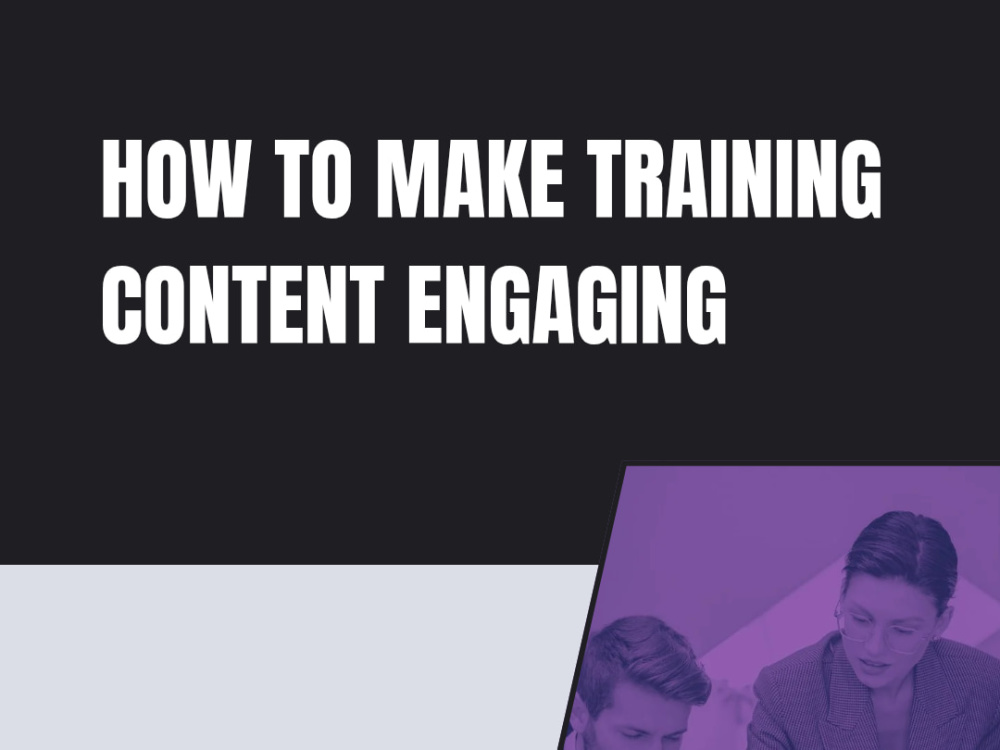 HOW TO MAKE TRAINING CONTENT ENGAGING